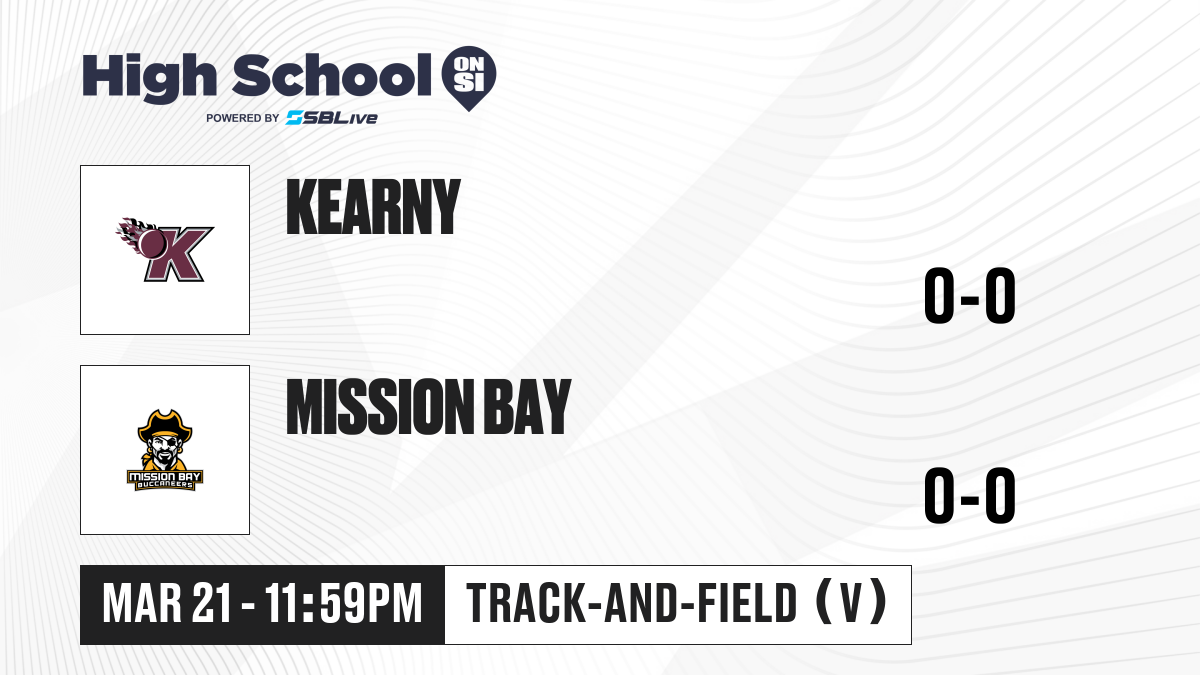 High School ON SI
POWERED BY SBLive

K
KEARNY
0-0

MISSION BAY BUCCANEERS
MISSION BAY
0-0

MAR 21 - 11:59PM
TRACK-AND-FIELD (V)